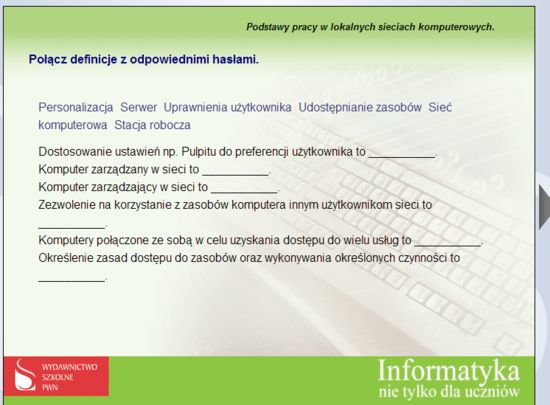 Podstawy pracy w lokalnych sieciach komputerowych.

Połącz definicje z odpowiednimi hasłami.

Personalizacja Serwer Uprawnienia użytkownika Udostępnianie zasobów Sieć komputerowa Stacja robocza

Dostosowanie ustawień np. Pulpitu do preferencji użytkownika to __________.
Komputer zarządzany w sieci to __________.
Komputer zarządzający w sieci to __________.
Zezwolenie na korzystanie z zasobów komputera innym użytkownikom sieci to __________.
Komputery połączone ze sobą w celu uzyskania dostępu do wielu usług to __________.
Określenie zasad dostępu do zasobów oraz wykonywania określonych czynności to __________.

WYDAWNICTWO SZKOLNE PWN

Informatyka
nie tylko dla uczniów